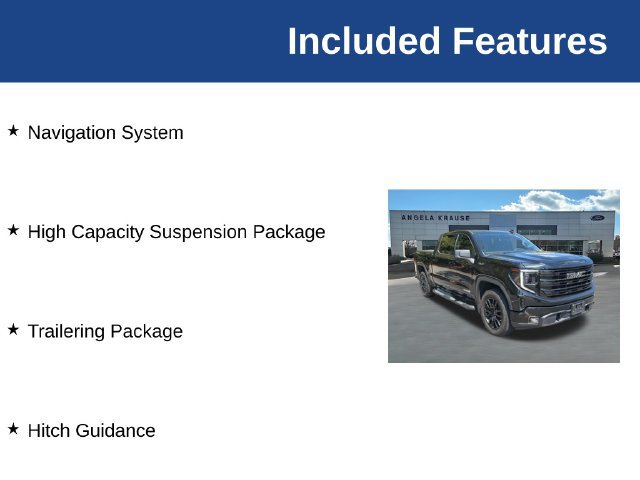 Included Features

★ Navigation System

★ High Capacity Suspension Package

★ Trailering Package

★ Hitch Guidance

ANGELA KRAUSE

Ford

GMC